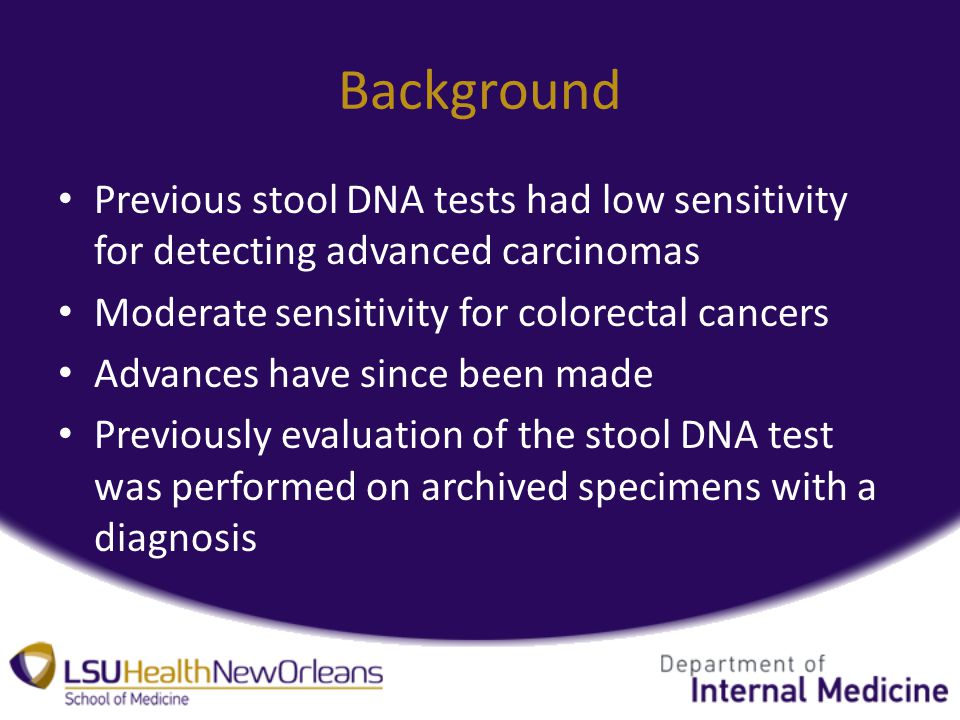 Background

• Previous stool DNA tests had low sensitivity for detecting advanced carcinomas
• Moderate sensitivity for colorectal cancers
• Advances have since been made
• Previously evaluation of the stool DNA test was performed on archived specimens with a diagnosis

LSUHealthNewOrleans
School of Medicine

Department of
Internal Medicine